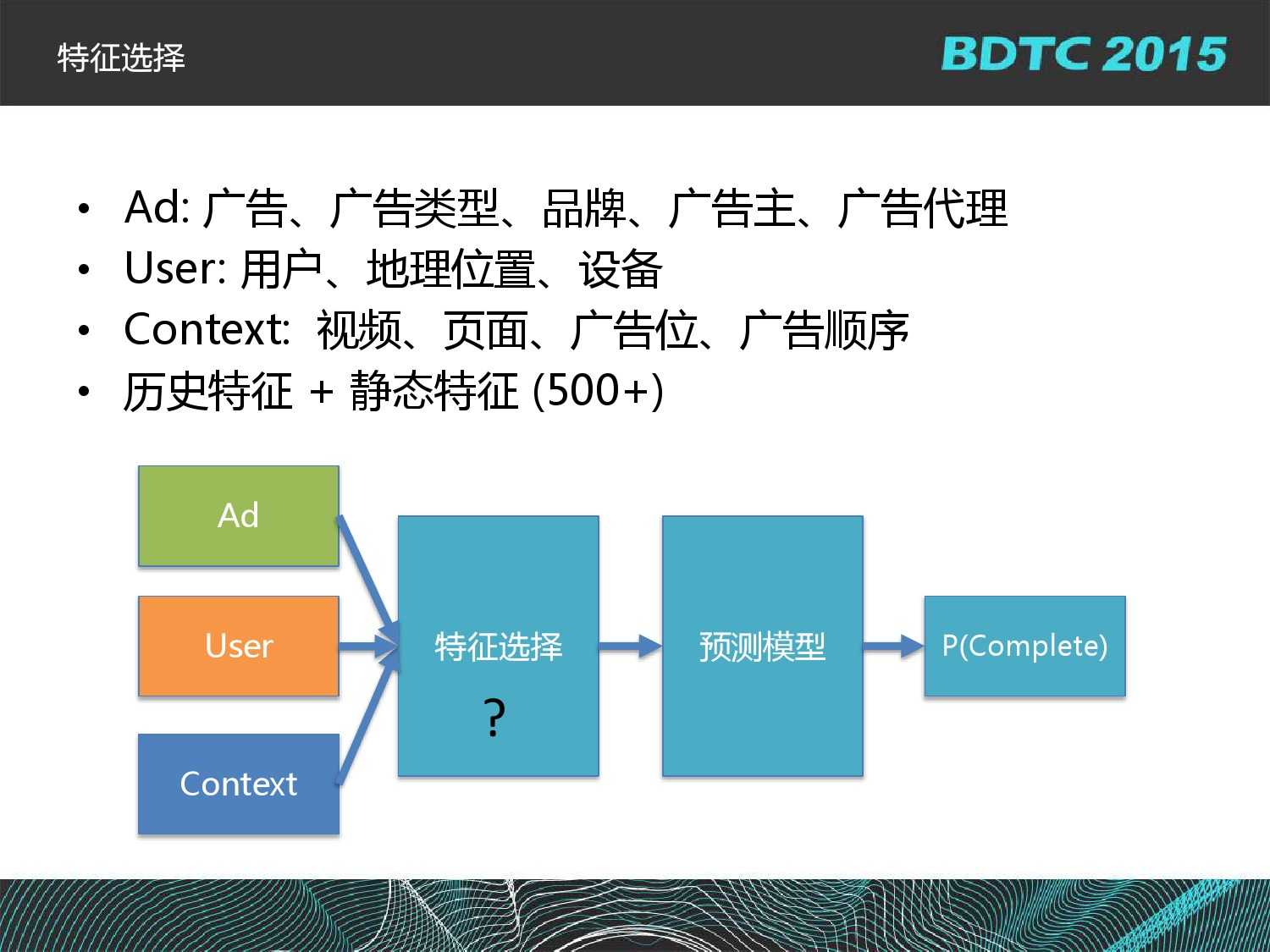 特征选择

BDTC 2015

• Ad: 广告、广告类型、品牌、广告主、广告代理
• User: 用户、地理位置、设备
• Context: 视频、页面、广告位、广告顺序
• 历史特征 + 静态特征 (500+)

Ad

User

Context

特征选择

?

预测模型

P(Complete)